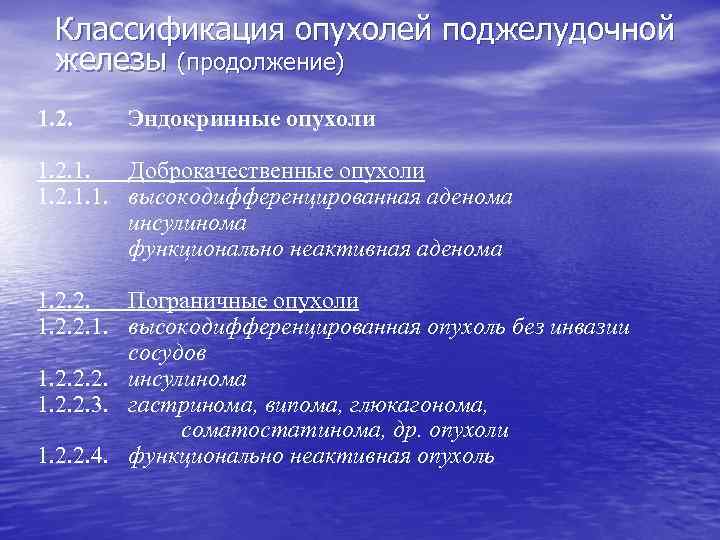 Классификация опухолей поджелудочной железы (продолжение)

1.2. Эндокринные опухоли

1.2.1. Доброкачественные опухоли
1.2.1.1. высокодифференцированная аденома
инсулинома
функционально неактивная аденома

1.2.2. Пограничные опухоли
1.2.2.1. высокодифференцированная опухоль без инвазии сосудов
1.2.2.2. инсулинома
1.2.2.3. гастринома, випома, глюкагонома, соматостатинома, др. опухоли
1.2.2.4. функционально неактивная опухоль